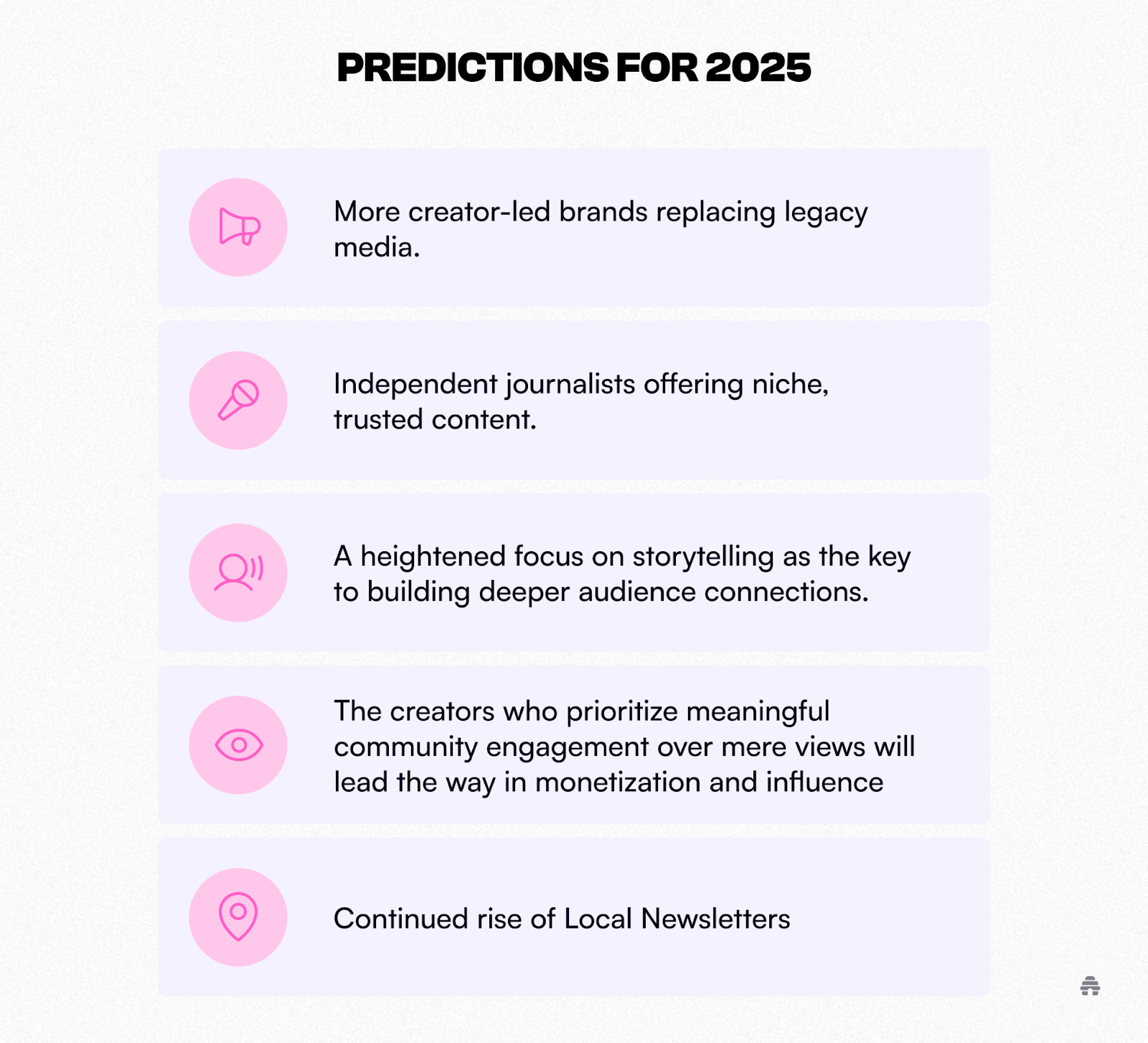 PREDICTIONS FOR 2025

More creator-led brands replacing legacy media.

Independent journalists offering niche, trusted content.

A heightened focus on storytelling as the key to building deeper audience connections.

The creators who prioritize meaningful community engagement over mere views will lead the way in monetization and influence

Continued rise of Local Newsletters